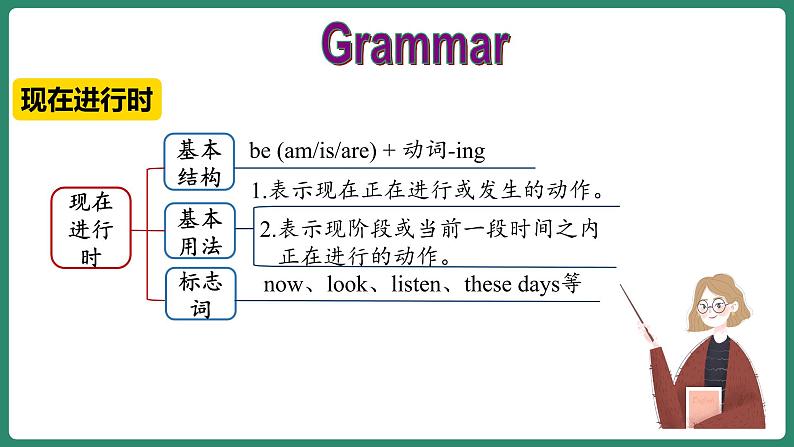 Grammar

现在进行时

现在进行时

基本结构
be (am/is/are) + 动词-ing

基本用法
1.表示现在正在进行或发生的动作。
2.表示现阶段或当前一段时间之内正在进行的动作。

标志词
now、look、listen、these days等